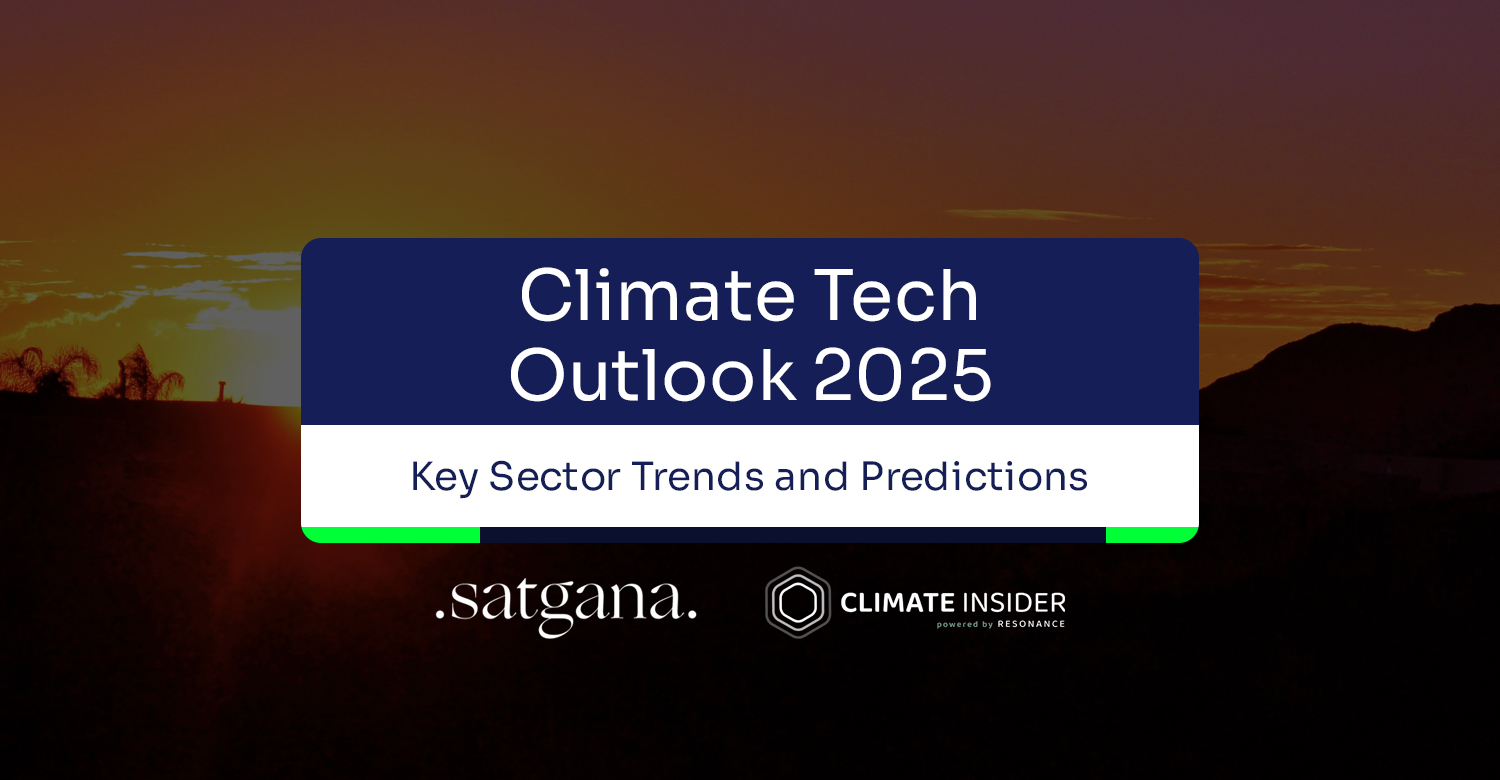 Climate Tech Outlook 2025

Key Sector Trends and Predictions

.satgana.

CLIMATE INSIDER
powered by RESONANCE